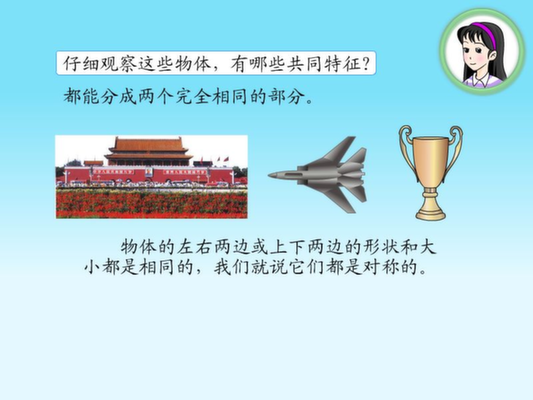 仔细观察这些物体，有哪些共同特征？

都能分成两个完全相同的部分。

物体的左右两边或上下两边的形状和大小都是相同的，我们就说它们都是对称的。